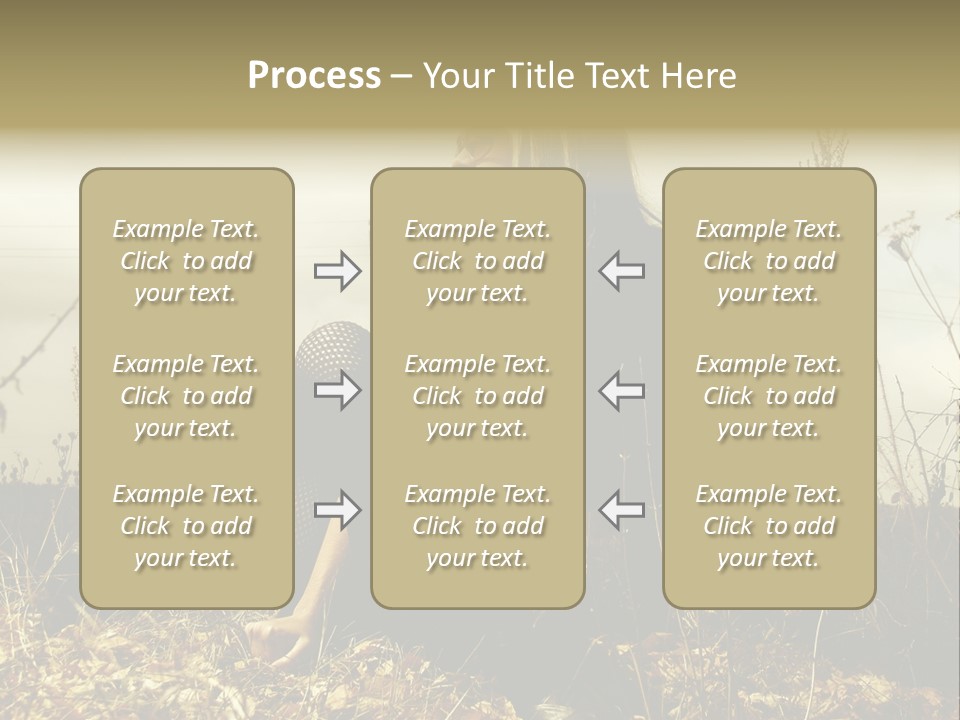 Process – Your Title Text Here

Example Text. Click to add your text.

Example Text. Click to add your text.

Example Text. Click to add your text.

Example Text. Click to add your text.

Example Text. Click to add your text.

Example Text. Click to add your text.

Example Text. Click to add your text.

Example Text. Click to add your text.

Example Text. Click to add your text.